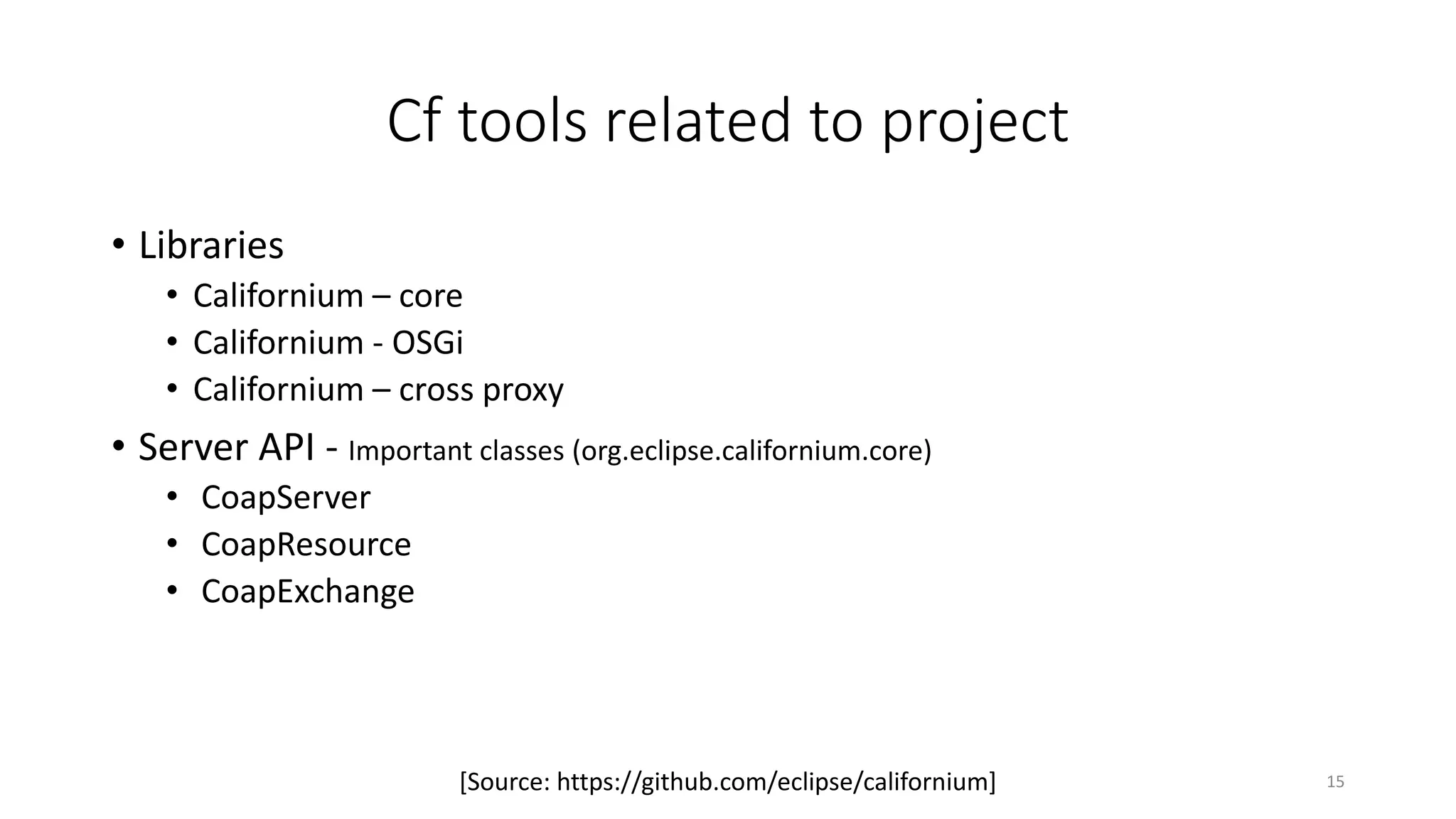 Cf tools related to project

• Libraries
  • Californium – core
  • Californium - OSGi
  • Californium – cross proxy
• Server API - Important classes (org.eclipse.californium.core)
  • CoapServer
  • CoapResource
  • CoapExchange

[Source: https://github.com/eclipse/californium]

15